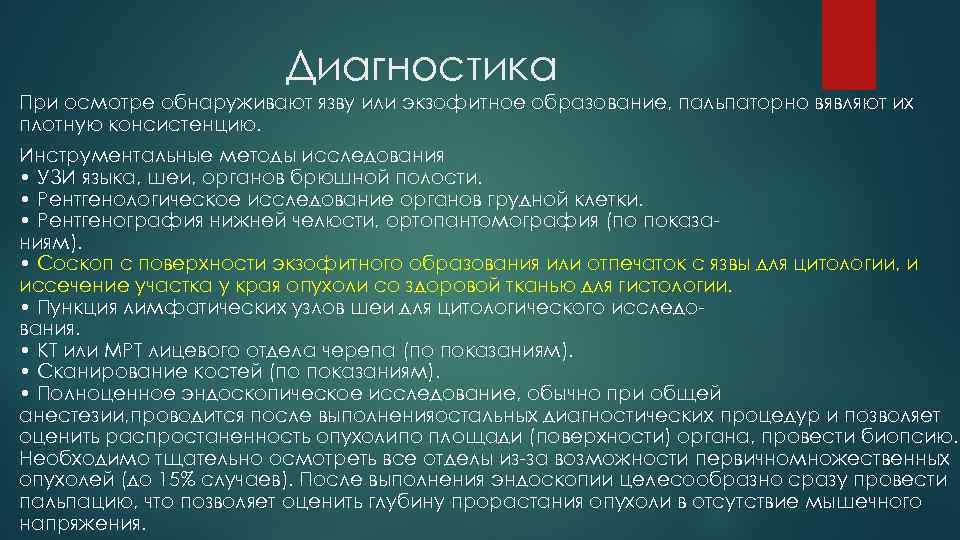 Диагностика

При осмотре обнаруживают язву или экзофитное образование, пальпаторно вявляют их плотную консистенцию.

Инструментальные методы исследования
• УЗИ языка, шеи, органов брюшной полости.
• Рентгенологическое исследование органов грудной клетки.
• Рентгенография нижней челюсти, ортопантомография (по показаниям).
• Соскоп с поверхности экзофитного образования или отпечаток с язвы для цитологии, и иссечение участка у края опухоли со здоровой тканью для гистологии.
• Пункция лимфатических узлов шеи для цитологического исследования.
• КТ или МРТ лицевого отдела черепа (по показаниям).
• Сканирование костей (по показаниям).
• Полноценное эндоскопическое исследование, обычно при общей анестезии,проводится после выполненияостальных диагностических процедур и позволяет оценить распростаненность опухолипо площади (поверхности) органа, провести биопсию. Необходимо тщательно осмотреть все отделы из-за возможности первичномножественных опухолей (до 15% случаев). После выполнения эндоскопии целесообразно сразу провести пальпацию, что позволяет оценить глубину прорастания опухоли в отсутствие мышечного напряжения.